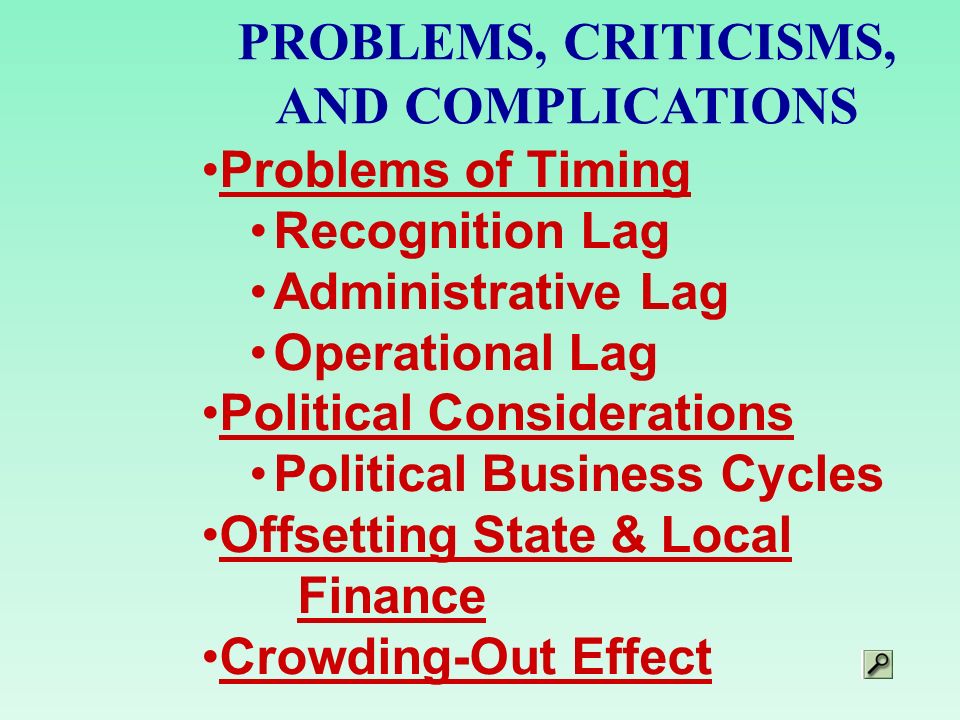 PROBLEMS, CRITICISMS, AND COMPLICATIONS

•Problems of Timing
•Recognition Lag
•Administrative Lag
•Operational Lag
•Political Considerations
•Political Business Cycles
•Offsetting State & Local Finance
•Crowding-Out Effect